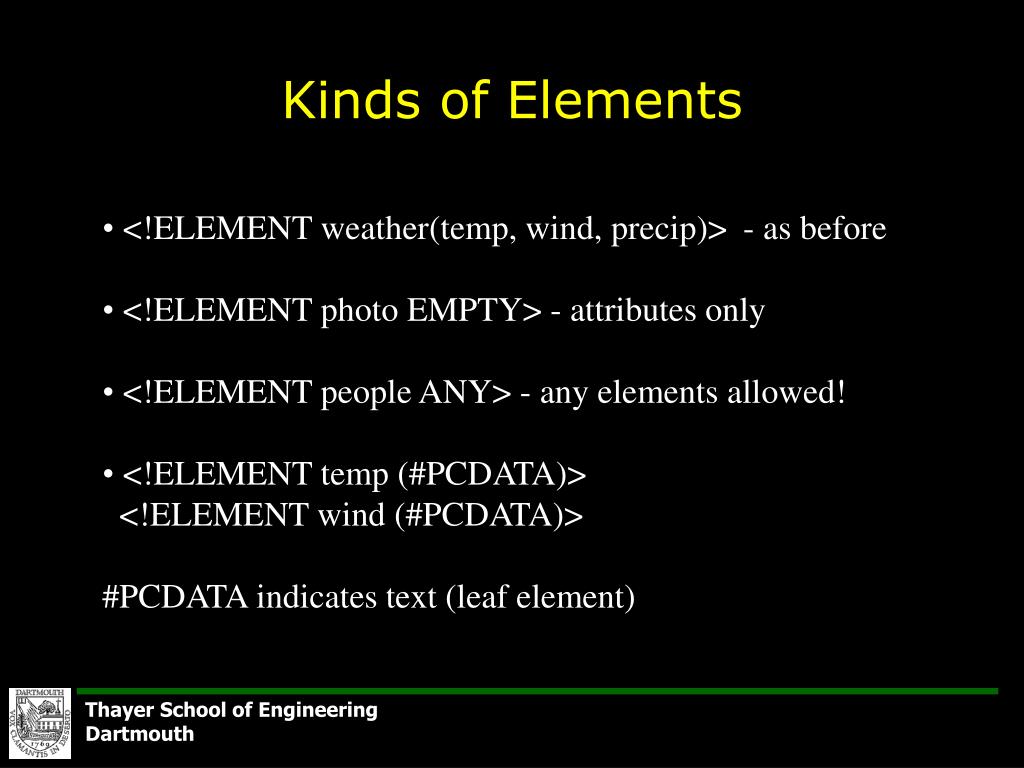 Kinds of Elements

• <!ELEMENT weather(temp, wind, precip)> - as before

• <!ELEMENT photo EMPTY> - attributes only

• <!ELEMENT people ANY> - any elements allowed!

• <!ELEMENT temp (#PCDATA)>
<!ELEMENT wind (#PCDATA)>

#PCDATA indicates text (leaf element)

DARTMOUTH
VOX CLAMANTIS IN DESERTO
1769

Thayer School of Engineering
Dartmouth